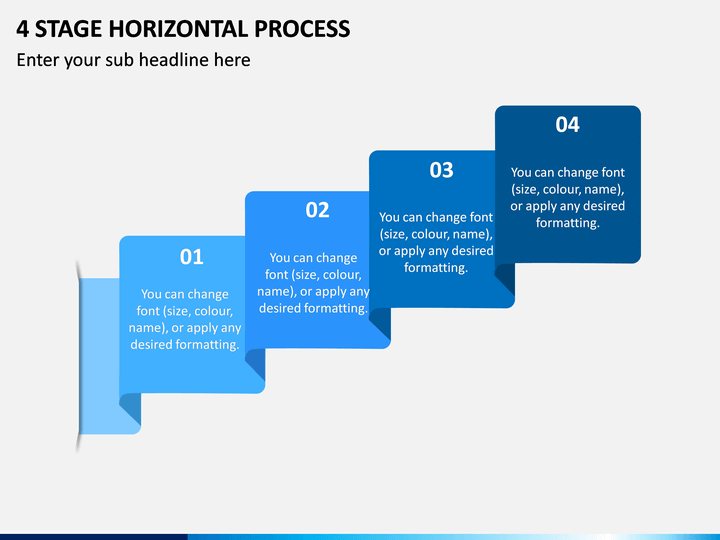 4 STAGE HORIZONTAL PROCESS

Enter your sub headline here

01

You can change font (size, colour, name), or apply any desired formatting.

02

You can change font (size, colour, name), or apply any desired formatting.

03

You can change font (size, colour, name), or apply any desired formatting.

04

You can change font (size, colour, name), or apply any desired formatting.